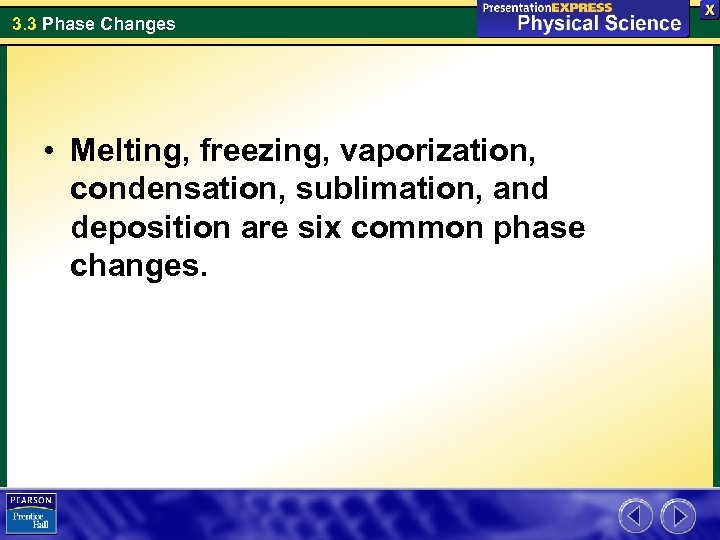 3.3 Phase Changes

PresentationEXPRESS
Physical Science

X

• Melting, freezing, vaporization, condensation, sublimation, and deposition are six common phase changes.

PEARSON
Prentice Hall